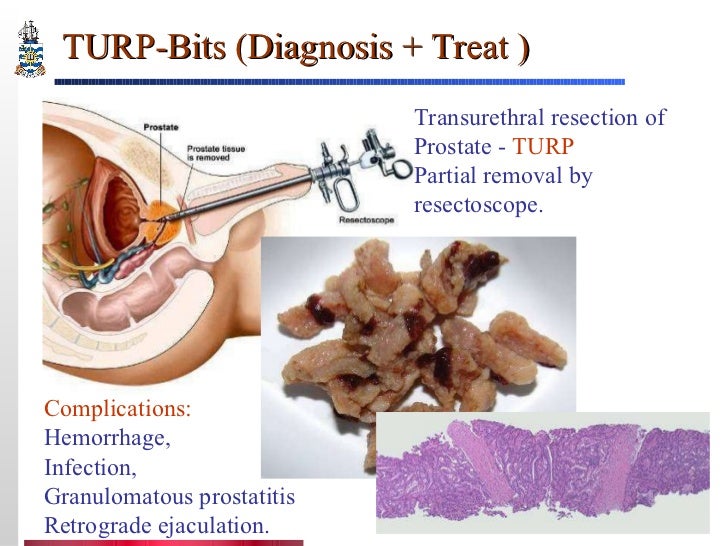 TURP-Bits (Diagnosis + Treat )

Prostate

Prostate tissue is removed

Resectoscope

Transurethral resection of Prostate - TURP
Partial removal by resectoscope.

Complications:
Hemorrhage,
Infection,
Granulomatous prostatitis
Retrograde ejaculation.